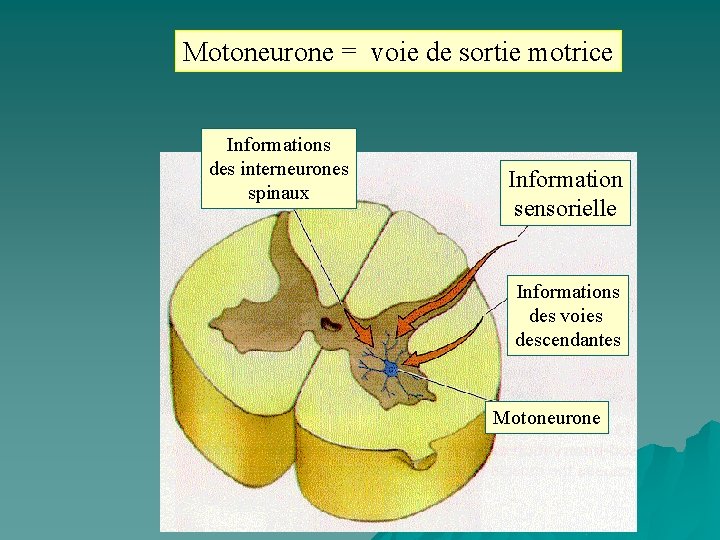 Motoneurone = voie de sortie motrice

Informations des interneurones spinaux

Information sensorielle

Informations des voies descendantes

Motoneurone